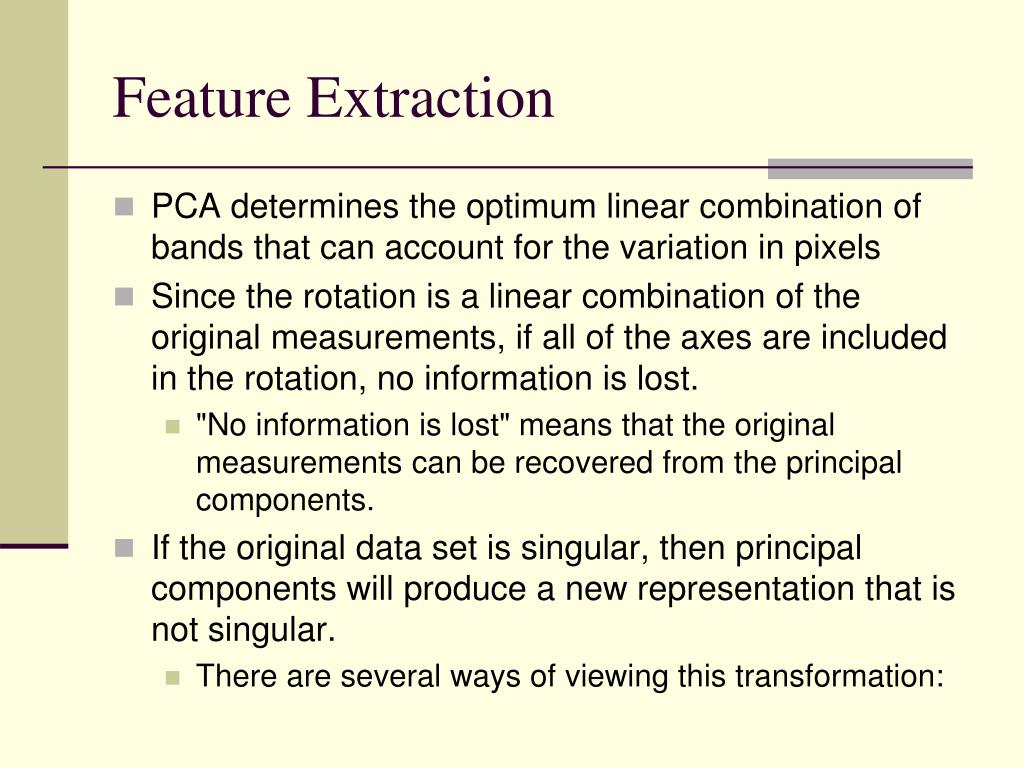 Feature Extraction

PCA determines the optimum linear combination of bands that can account for the variation in pixels

Since the rotation is a linear combination of the original measurements, if all of the axes are included in the rotation, no information is lost.

"No information is lost" means that the original measurements can be recovered from the principal components.

If the original data set is singular, then principal components will produce a new representation that is not singular.

There are several ways of viewing this transformation: